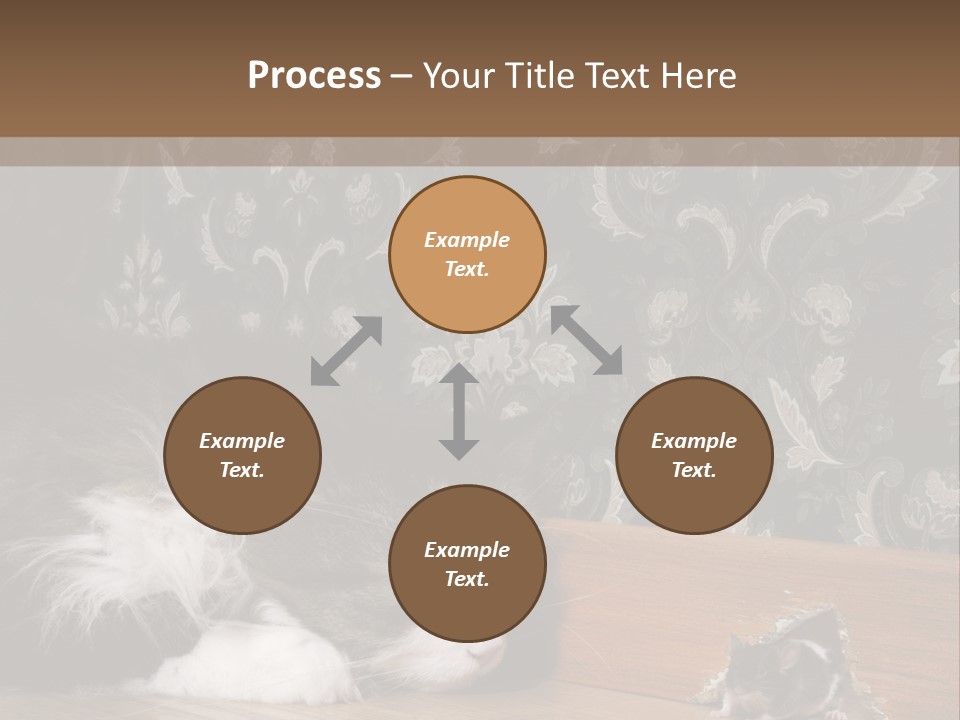 Process – Your Title Text Here

Example Text.

Example Text.

Example Text.

Example Text.